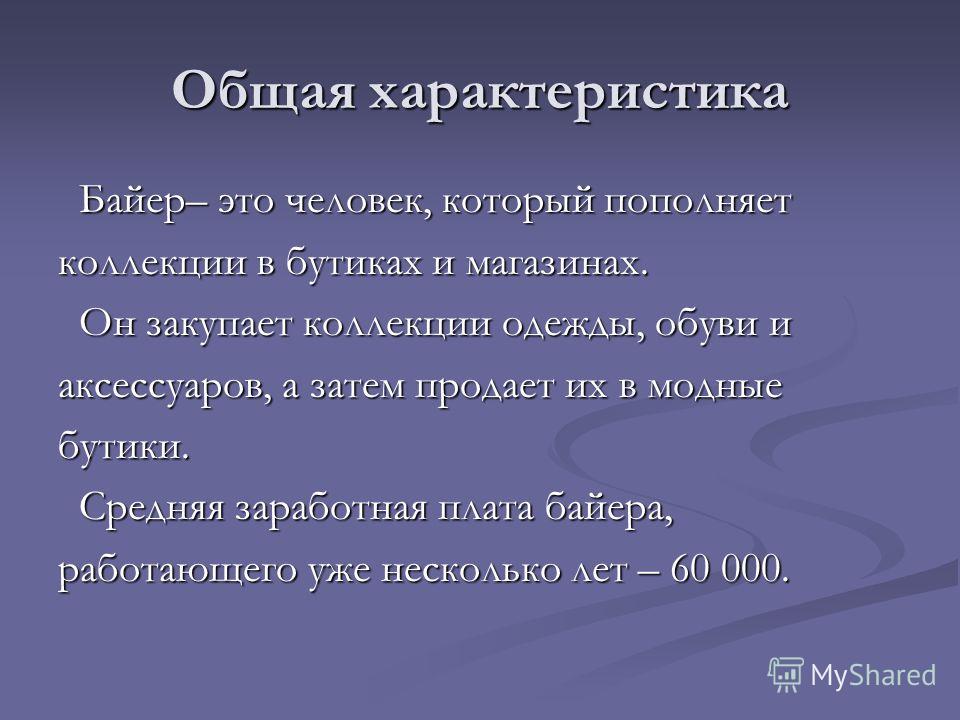 Общая характеристика

Байер– это человек, который пополняет коллекции в бутиках и магазинах.

Он закупает коллекции одежды, обуви и аксессуаров, а затем продает их в модные бутики.

Средняя заработная плата байера, работающего уже несколько лет – 60 000.

MyShared